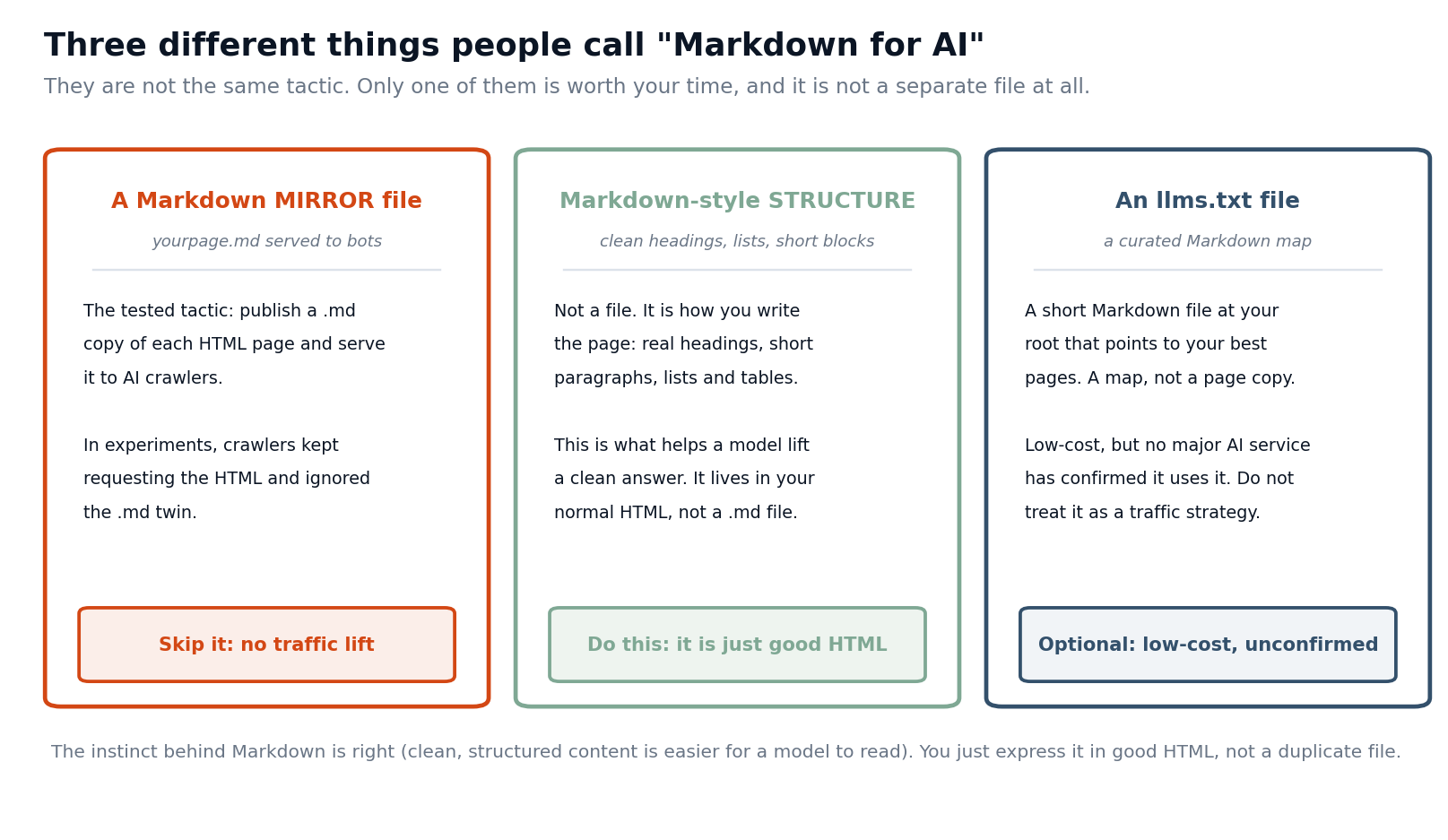 Three different things people call "Markdown for AI"

They are not the same tactic. Only one of them is worth your time, and it is not a separate file at all.

A Markdown MIRROR file

yourpage.md served to bots

The tested tactic: publish a .md copy of each HTML page and serve it to AI crawlers.

In experiments, crawlers kept requesting the HTML and ignored the .md twin.

Skip it: no traffic lift

Markdown-style STRUCTURE

clean headings, lists, short blocks

Not a file. It is how you write the page: real headings, short paragraphs, lists and tables.

This is what helps a model lift a clean answer. It lives in your normal HTML, not a .md file.

Do this: it is just good HTML

An llms.txt file

a curated Markdown map

A short Markdown file at your root that points to your best pages. A map, not a page copy.

Low-cost, but no major AI service has confirmed it uses it. Do not treat it as a traffic strategy.

Optional: low-cost, unconfirmed

The instinct behind Markdown is right (clean, structured content is easier for a model to read). You just express it in good HTML, not a duplicate file.